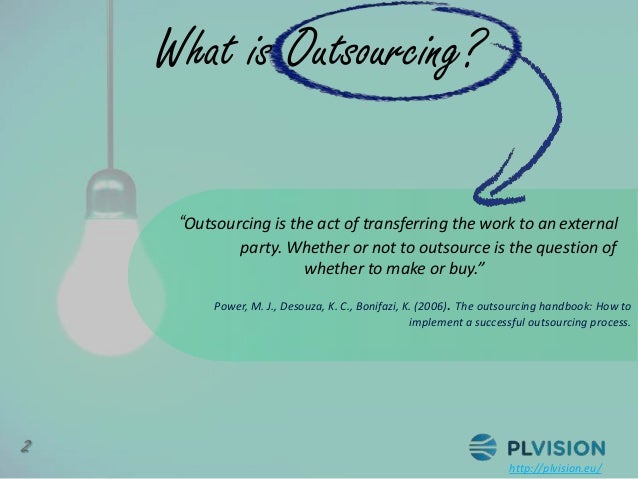 What is Outsourcing?

“Outsourcing is the act of transferring the work to an external party. Whether or not to outsource is the question of whether to make or buy.”

Power, M. J., Desouza, K. C., Bonifazi, K. (2006). The outsourcing handbook: How to implement a successful outsourcing process.

2

PLVISION
http://plvision.eu/